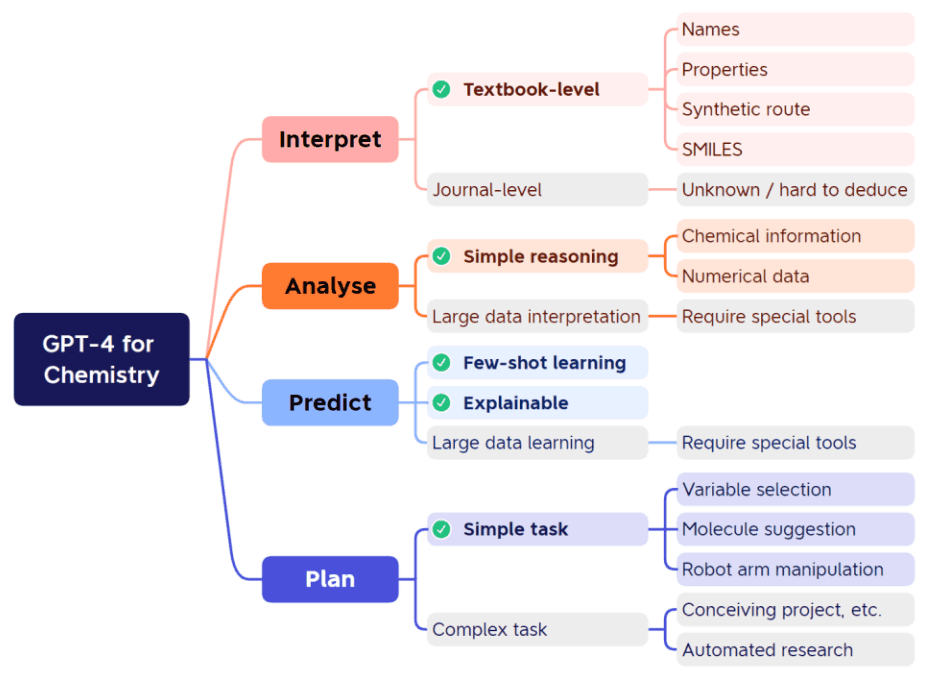 GPT-4 for Chemistry

Interpret
Textbook-level
Names
Properties
Synthetic route
SMILES
Journal-level
Unknown / hard to deduce

Analyse
Simple reasoning
Chemical information
Numerical data
Large data interpretation
Require special tools

Predict
Few-shot learning
Explainable
Large data learning
Require special tools

Plan
Simple task
Variable selection
Molecule suggestion
Robot arm manipulation
Complex task
Conceiving project, etc.
Automated research